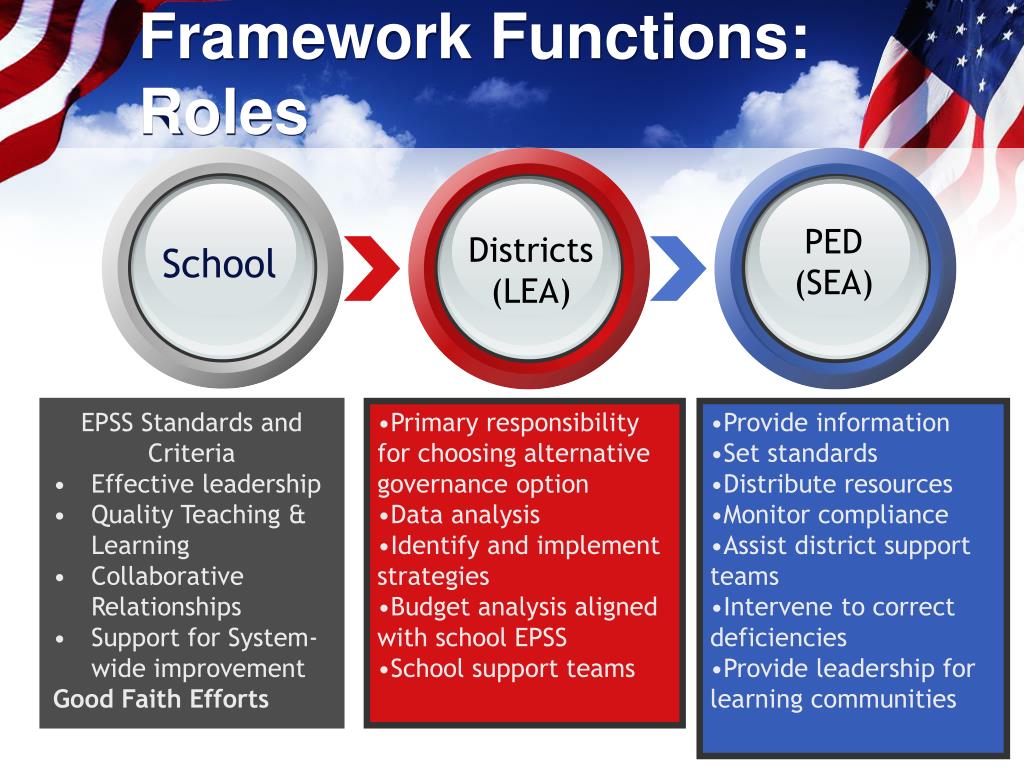 Framework Functions: Roles

School

Districts (LEA)

PED (SEA)

EPSS Standards and Criteria
• Effective leadership
• Quality Teaching & Learning
• Collaborative Relationships
• Support for System-wide improvement
Good Faith Efforts

•Primary responsibility for choosing alternative governance option
•Data analysis
•Identify and implement strategies
•Budget analysis aligned with school EPSS
•School support teams

•Provide information
•Set standards
•Distribute resources
•Monitor compliance
•Assist district support teams
•Intervene to correct deficiencies
•Provide leadership for learning communities